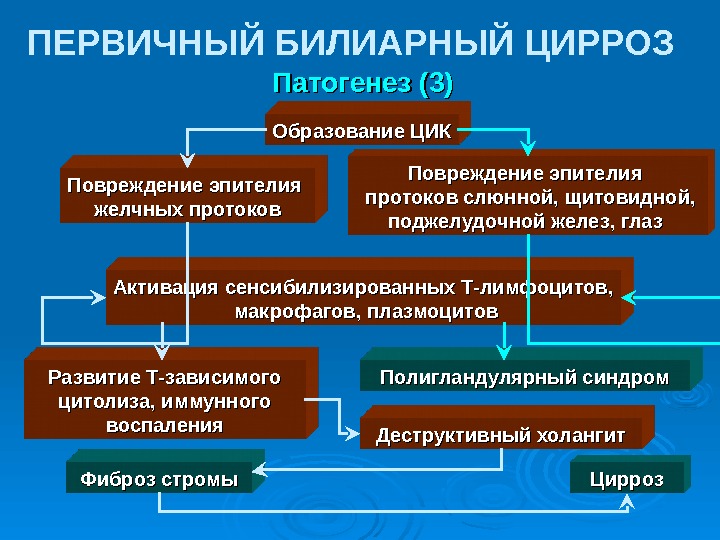 ПЕРВИЧНЫЙ БИЛИАРНЫЙ ЦИРРОЗ

Патогенез (3)

Образование ЦИК

Повреждение эпителия желчных протоков

Повреждение эпителия протоков слюнной, щитовидной, поджелудочной желез, глаз

Активация сенсибилизированных Т-лимфоцитов, макрофагов, плазмоцитов

Развитие Т-зависимого цитолиза, иммунного воспаления

Полигландулярный синдром

Деструктивный холангит

Фиброз стромы

Цирроз